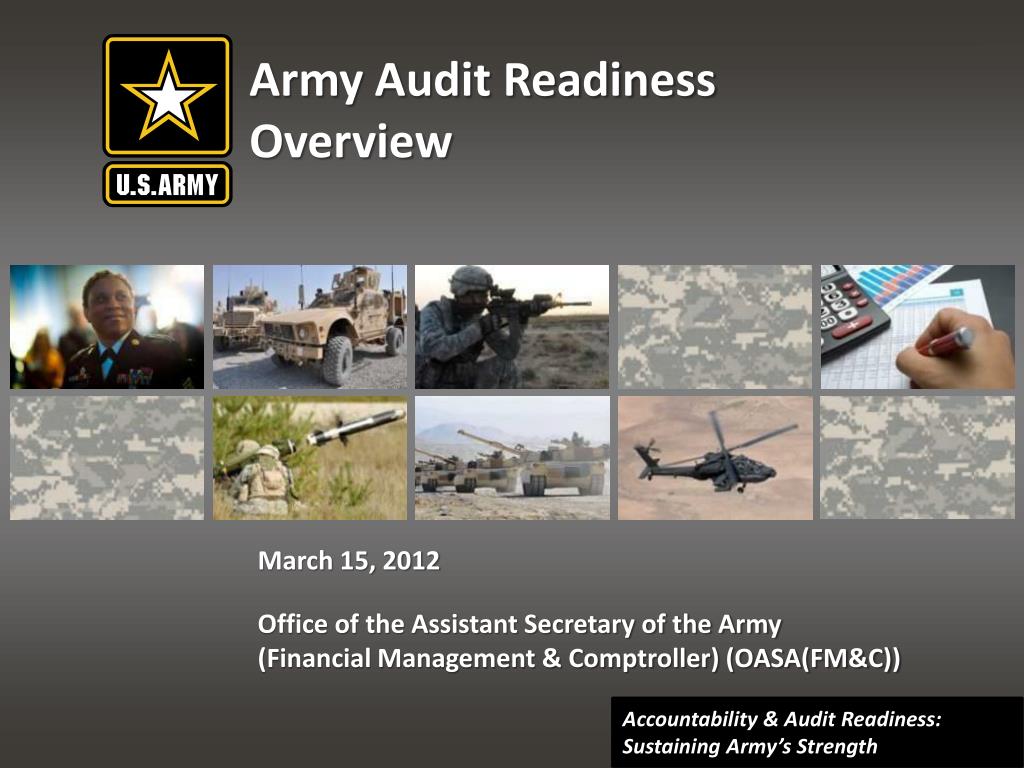 U.S.ARMY

Army Audit Readiness Overview

March 15, 2012

Office of the Assistant Secretary of the Army
(Financial Management & Comptroller) (OASA(FM&C))

Accountability & Audit Readiness:
Sustaining Army's Strength